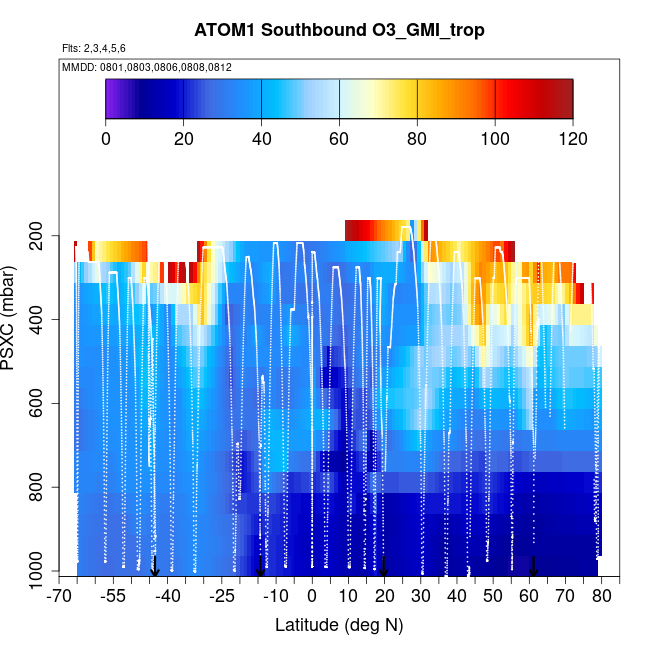 ATOM1 Southbound O3_GMI_trop

Flts: 2,3,4,5,6

MMDD: 0801,0803,0806,0808,0812

0 20 40 60 80 100 120

PSXC (mbar)

200
400
600
800
1000

-70 -55 -40 -25 -10 0 10 20 30 40 50 60 70 80

Latitude (deg N)